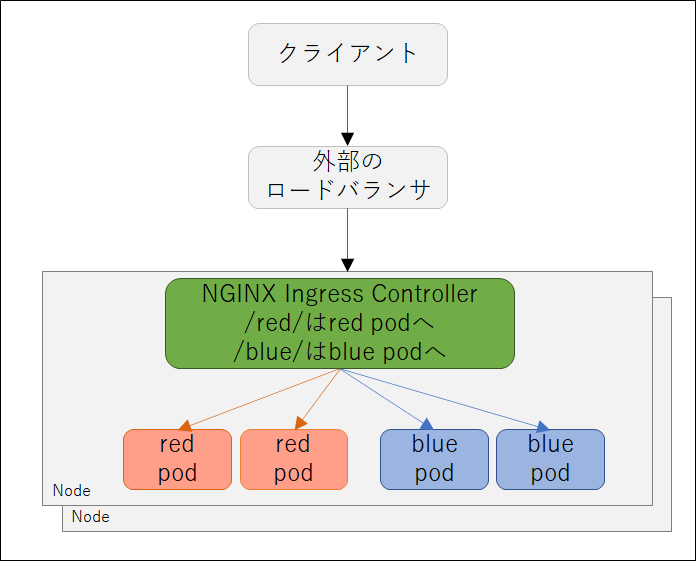 クライアント

外部の
ロードバランサ

NGINX Ingress Controller
/red/はred podへ
/blue/はblue podへ

red
pod

red
pod

blue
pod

blue
pod

Node

Node